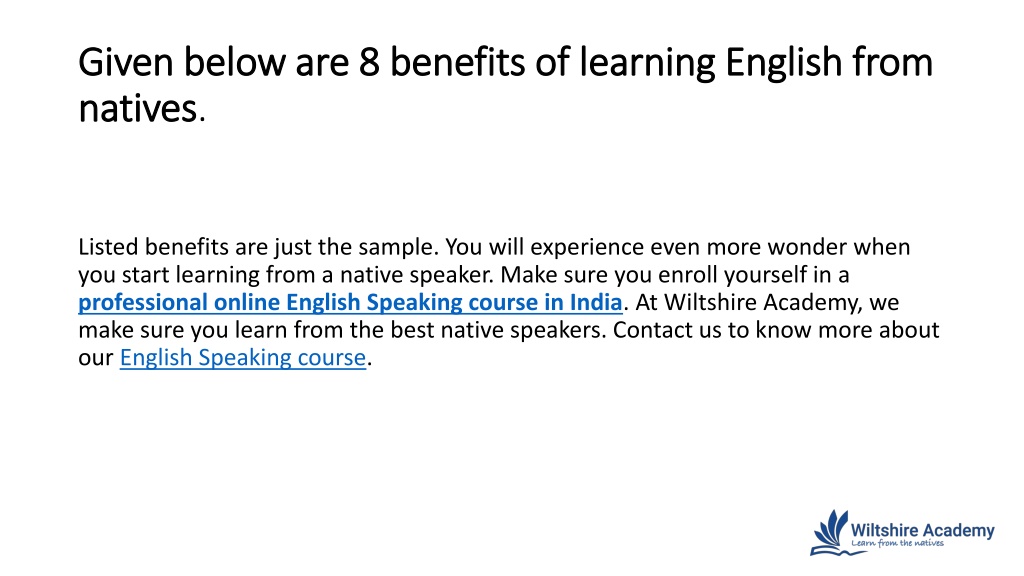 Given below are 8 benefits of learning English from natives.

Listed benefits are just the sample. You will experience even more wonder when you start learning from a native speaker. Make sure you enroll yourself in a professional online English Speaking course in India. At Wiltshire Academy, we make sure you learn from the best native speakers. Contact us to know more about our English Speaking course.

Wiltshire Academy
Learn from the natives